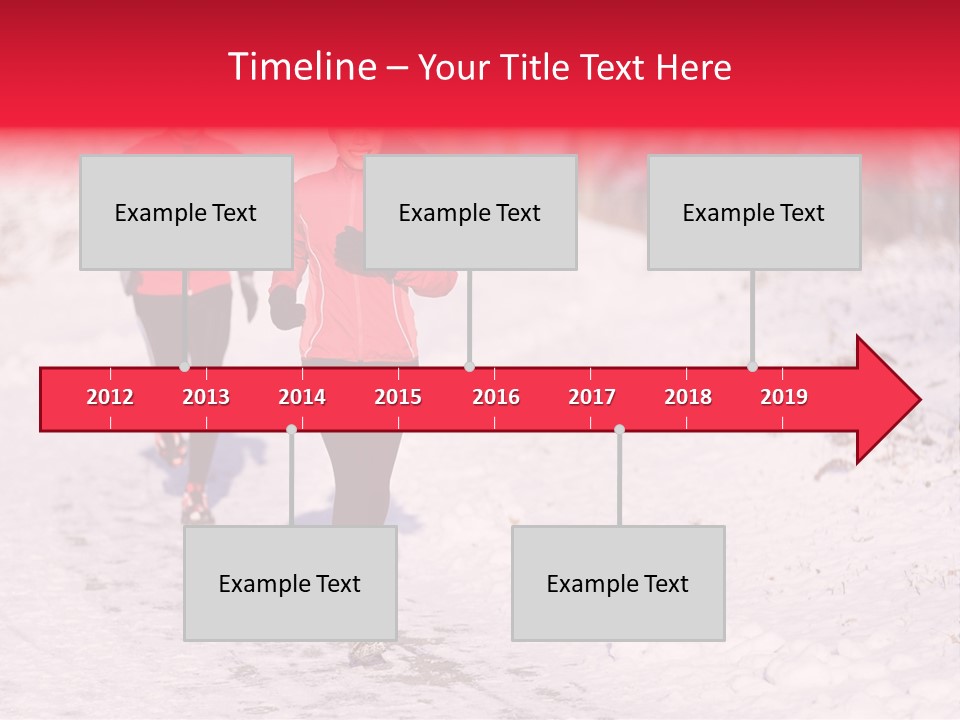 Timeline – Your Title Text Here

Example Text

Example Text

Example Text

2012 2013 2014 2015 2016 2017 2018 2019

Example Text

Example Text